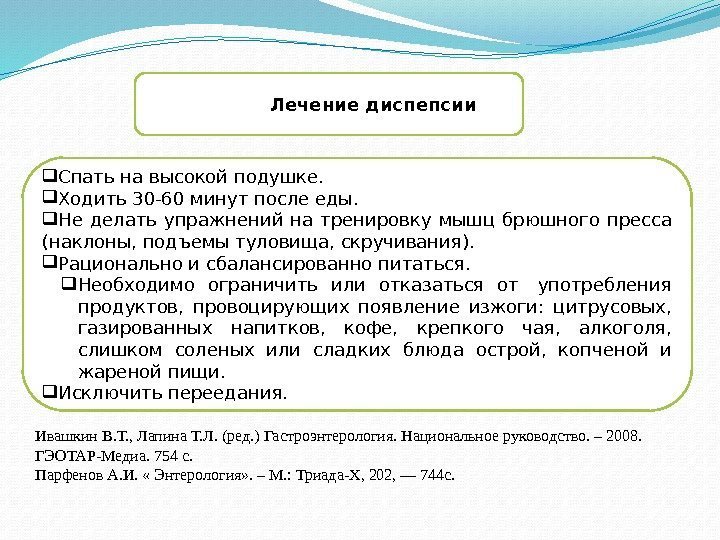 Лечение диспепсии

❑Спать на высокой подушке.
❑Ходить 30-60 минут после еды.
❑Не делать упражнений на тренировку мышц брюшного пресса (наклоны, подъемы туловища, скручивания).
❑Рационально и сбалансированно питаться.
❑Необходимо ограничить или отказаться от употребления продуктов, провоцирующих появление изжоги: цитрусовых, газированных напитков, кофе, крепкого чая, алкоголя, слишком соленых или сладких блюда острой, копченой и жареной пищи.
❑Исключить переедания.

Ивашкин В.Т., Лапина Т.Л. (ред.) Гастроэнтерология. Национальное руководство. – 2008. ГЭОТАР-Медиа. 754 с.
Парфенов А.И. « Энтерология». – М.: Триада-Х, 202, — 744с.